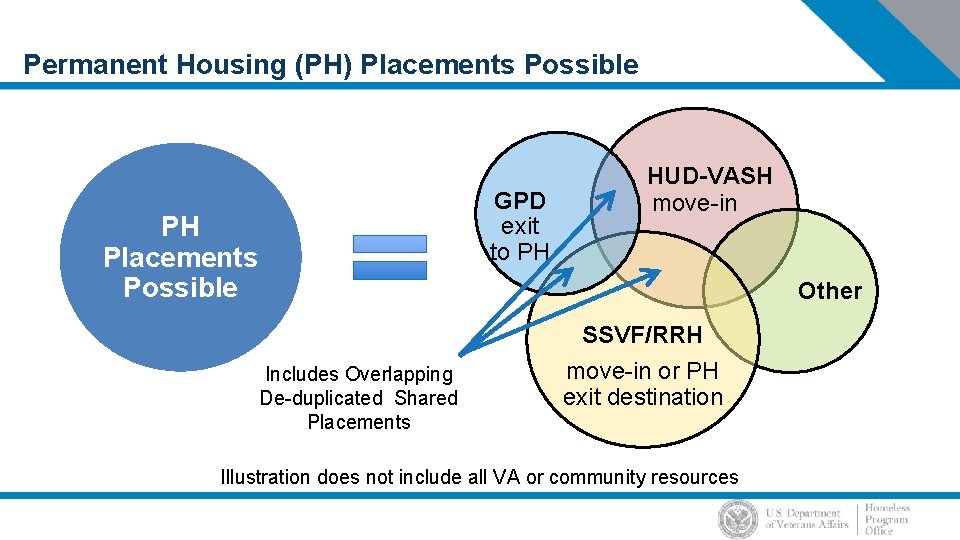 Permanent Housing (PH) Placements Possible

PH Placements Possible

GPD exit to PH

HUD-VASH move-in

Other

SSVF/RRH

move-in or PH exit destination

Includes Overlapping De-duplicated Shared Placements

Illustration does not include all VA or community resources

U.S. Department of Veterans Affairs

Homeless Program Office